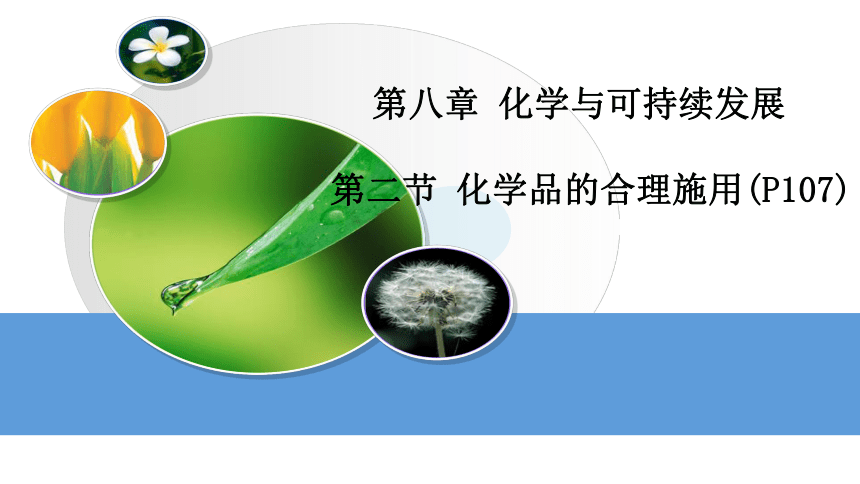 第八章 化学与可持续发展

第二节 化学品的合理施用(P107)